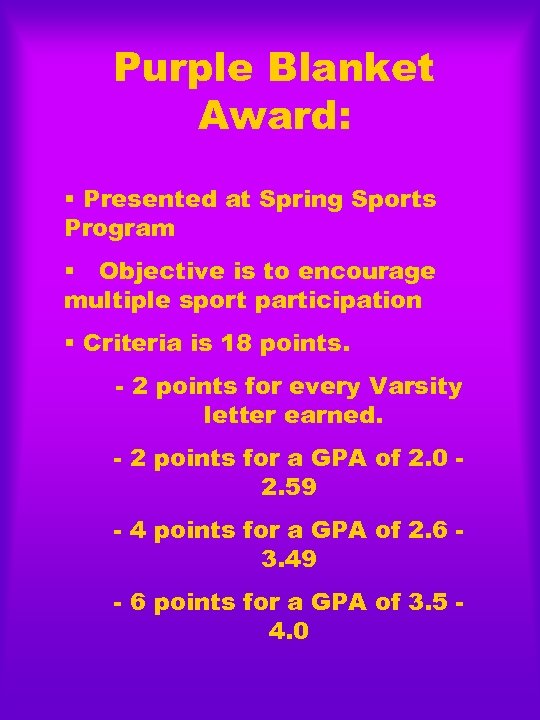 Purple Blanket Award:

▪ Presented at Spring Sports Program

▪ Objective is to encourage multiple sport participation

▪ Criteria is 18 points.

- 2 points for every Varsity letter earned.

- 2 points for a GPA of 2.0 - 2.59

- 4 points for a GPA of 2.6 - 3.49

- 6 points for a GPA of 3.5 - 4.0